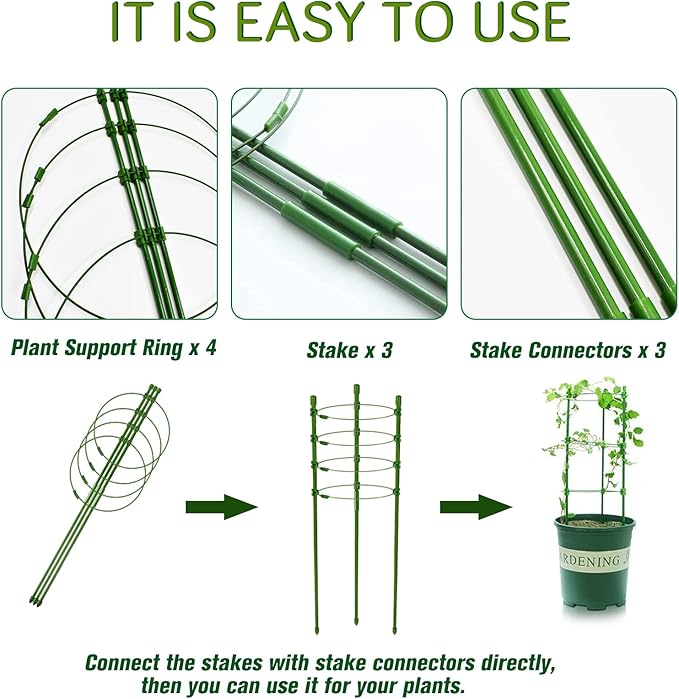 IT IS EASY TO USE

Plant Support Ring x 4

Stake x 3

Stake Connectors x 3

ARDENING

Connect the stakes with stake connectors directly, then you can use it for your plants.